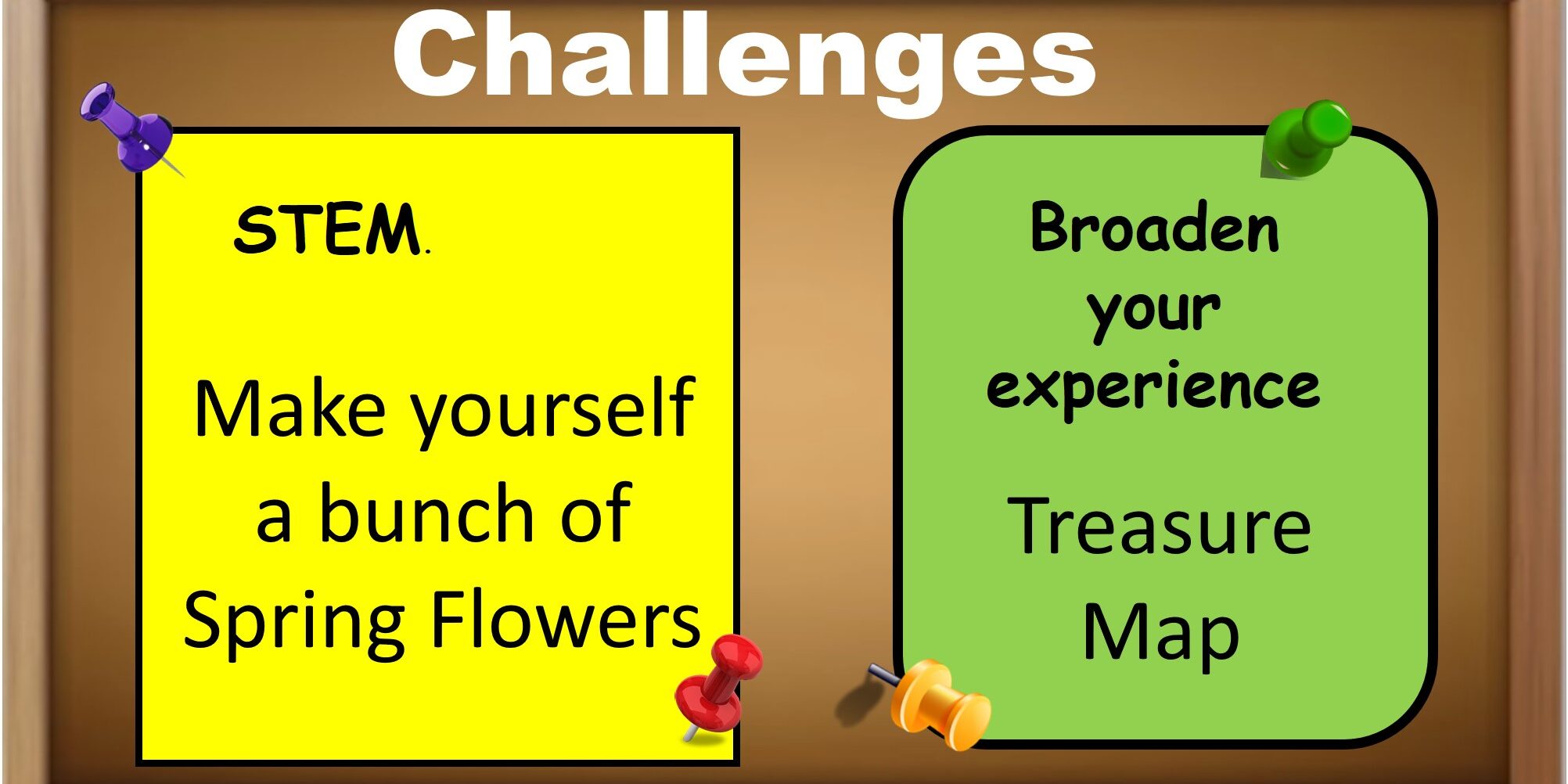 Challenges

STEM.

Make yourself a bunch of Spring Flowers

Broaden your experience

Treasure Map